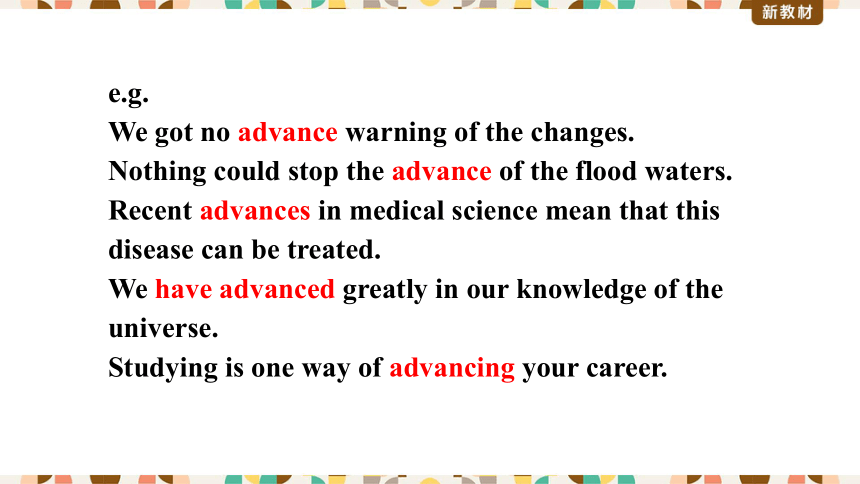 新教材

e.g.
We got no advance warning of the changes.
Nothing could stop the advance of the flood waters.
Recent advances in medical science mean that this disease can be treated.
We have advanced greatly in our knowledge of the universe.
Studying is one way of advancing your career.